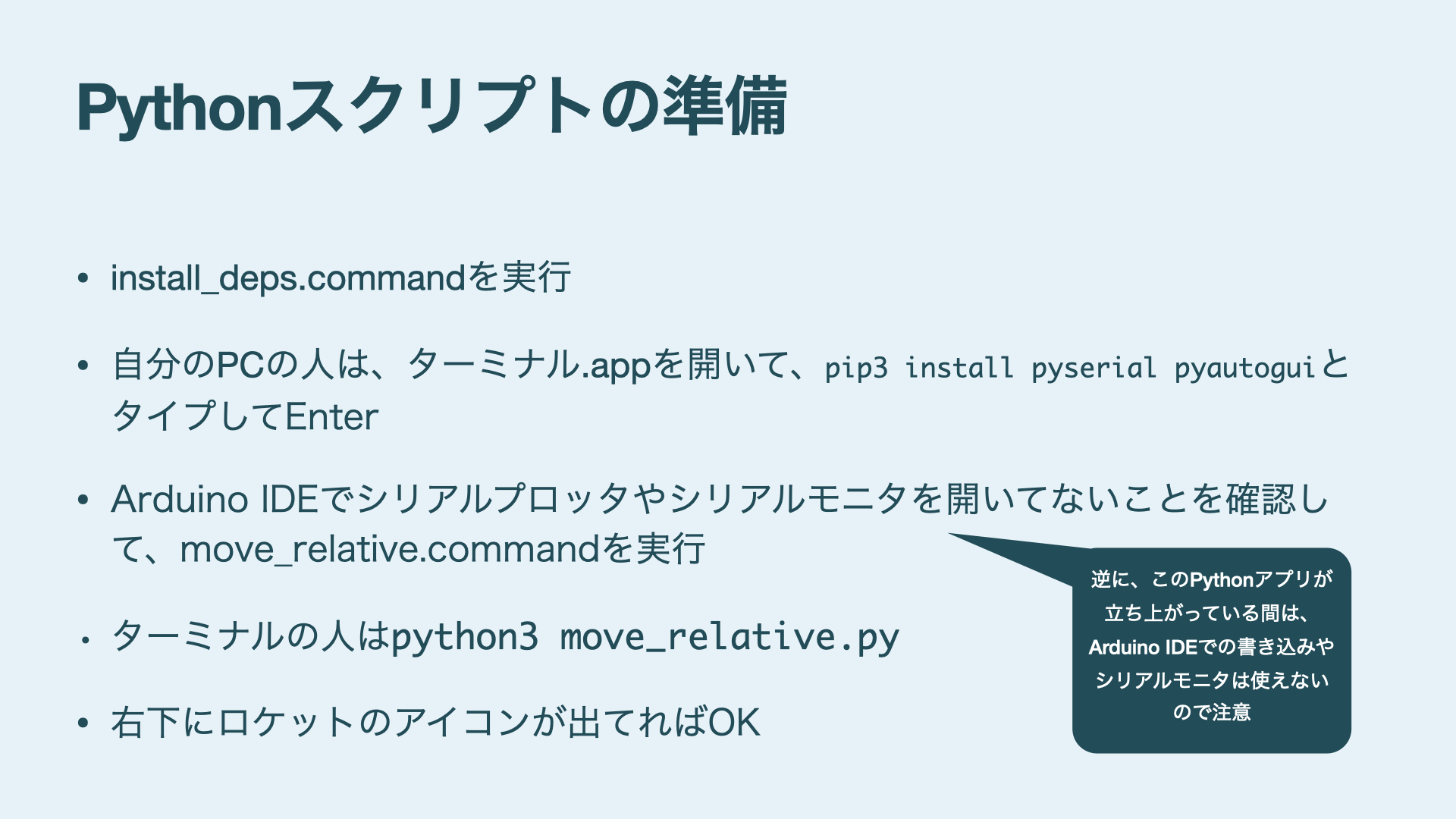 Pythonスクリプトの準備

• install_deps.commandを実行

• 自分のPCの人は、ターミナル.appを開いて、pip3 install pyserial pyautoguiとタイプしてEnter

• Arduino IDEでシリアルプロッタやシリアルモニタを開いてないことを確認して、move_relative.commandを実行

• ターミナルの人はpython3 move_relative.py

• 右下にロケットのアイコンが出てればOK

逆に、このPythonアプリが立ち上がっている間は、Arduino IDEでの書き込みやシリアルモニタは使えないので注意